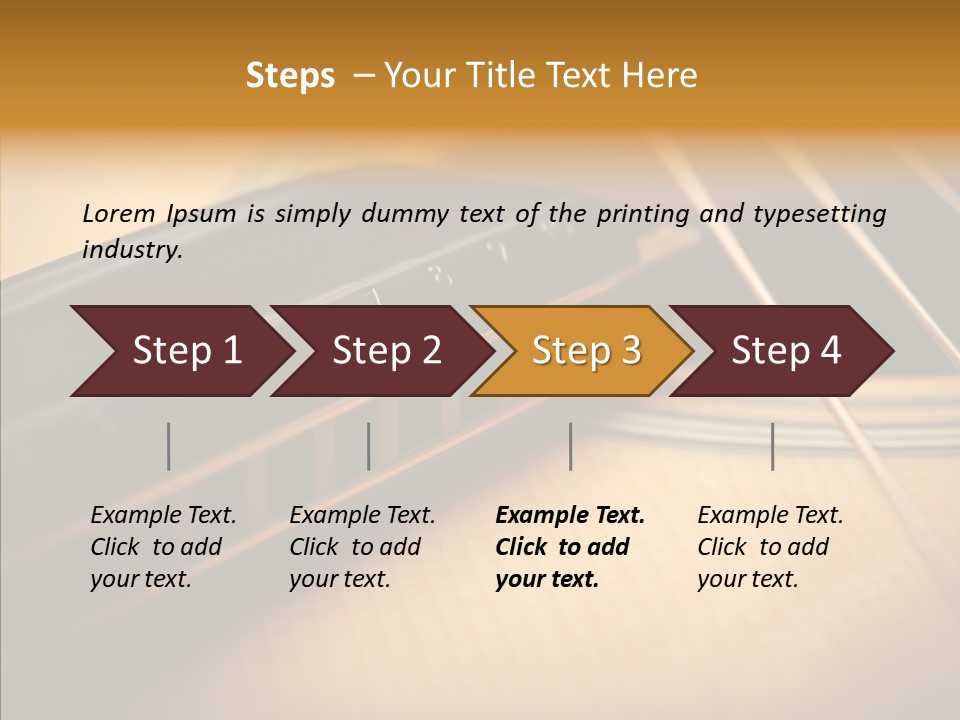 Steps – Your Title Text Here

Lorem Ipsum is simply dummy text of the printing and typesetting industry.

Step 1

Step 2

Step 3

Step 4

Example Text. Click to add your text.

Example Text. Click to add your text.

Example Text. Click to add your text.

Example Text. Click to add your text.